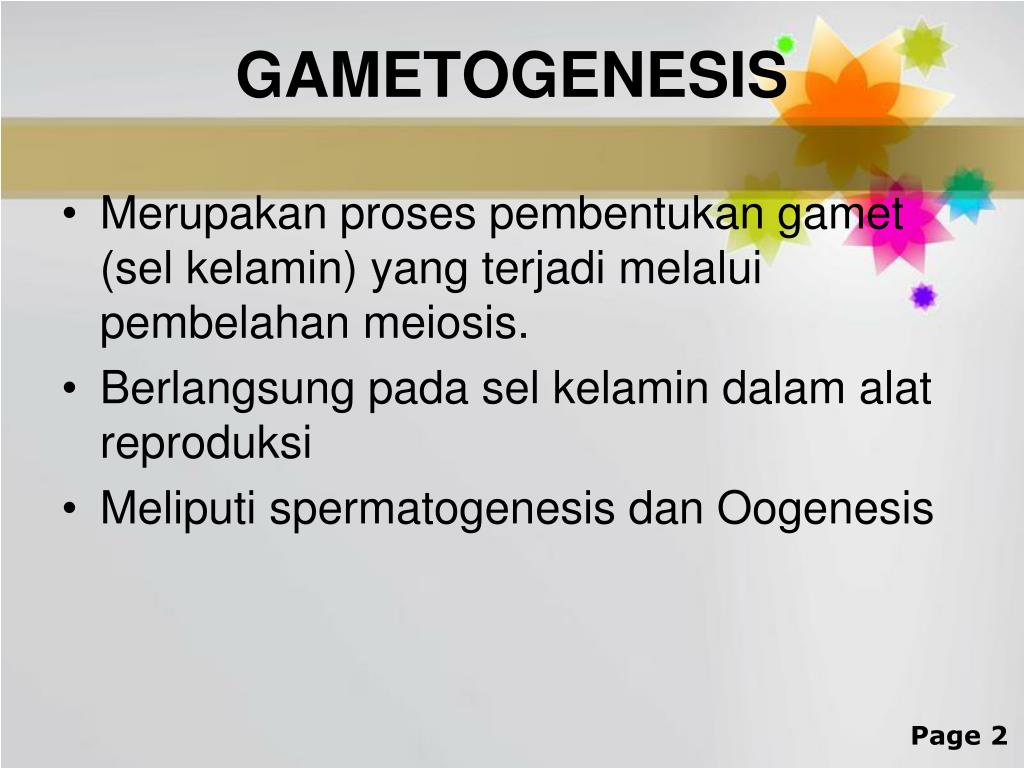 GAMETOGENESIS

• Merupakan proses pembentukan gamet (sel kelamin) yang terjadi melalui pembelahan meiosis.
• Berlangsung pada sel kelamin dalam alat reproduksi
• Meliputi spermatogenesis dan Oogenesis

Page 2